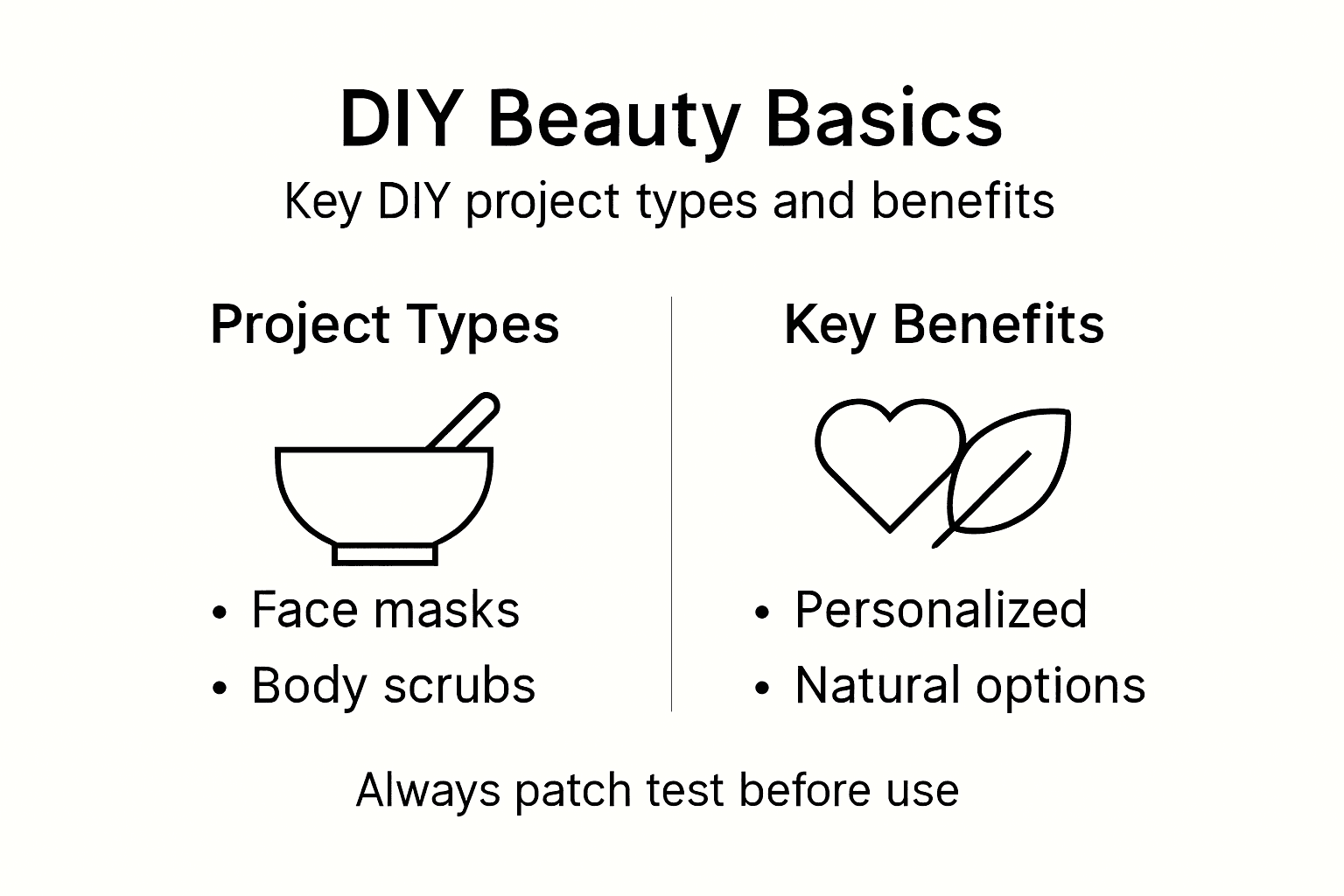 DIY Beauty Basics

Key DIY project types and benefits

Project Types

• Face masks
• Body scrubs

Key Benefits

• Personalized
• Natural options

Always patch test before use